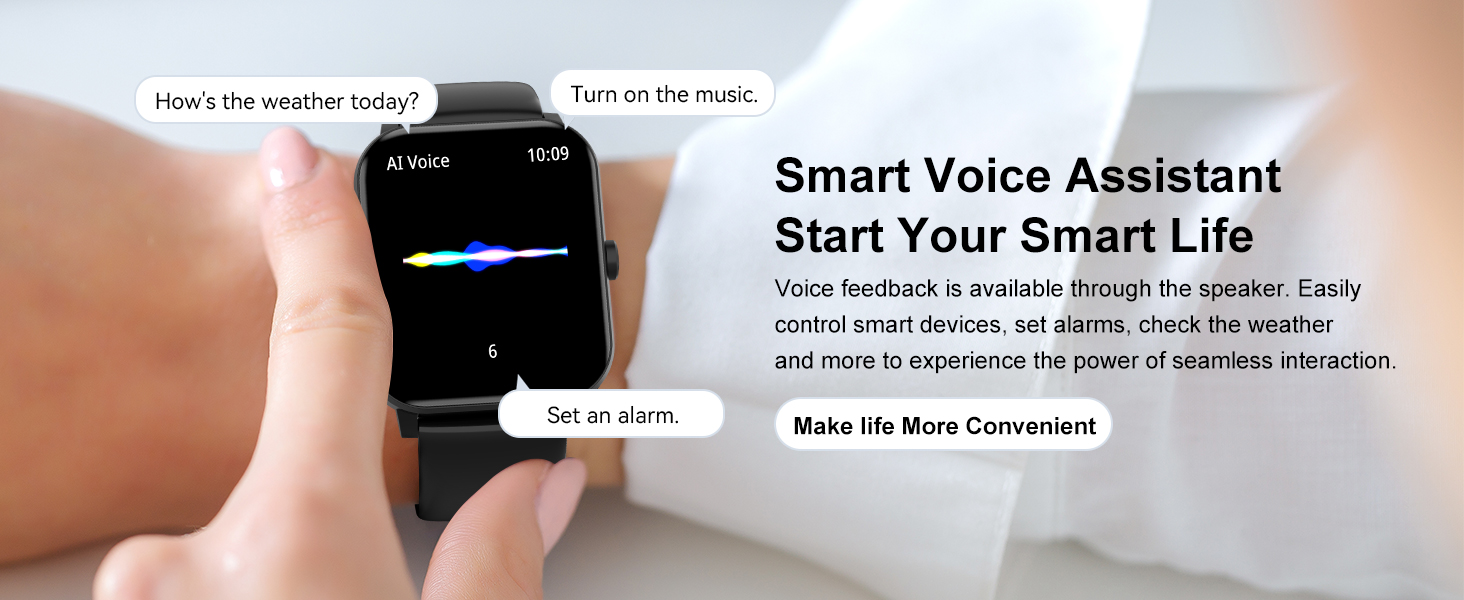 How's the weather today?

Turn on the music.

AI Voice

10:09

6

Set an alarm.

Smart Voice Assistant
Start Your Smart Life

Voice feedback is available through the speaker. Easily control smart devices, set alarms, check the weather and more to experience the power of seamless interaction.

Make life More Convenient